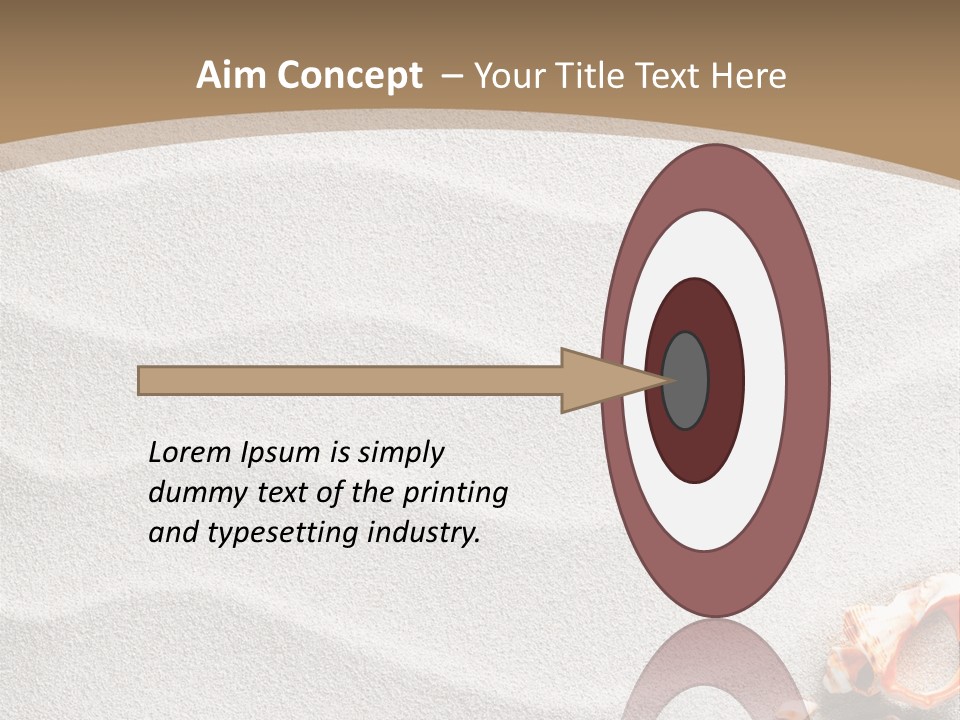 Aim Concept – Your Title Text Here

Lorem Ipsum is simply dummy text of the printing and typesetting industry.